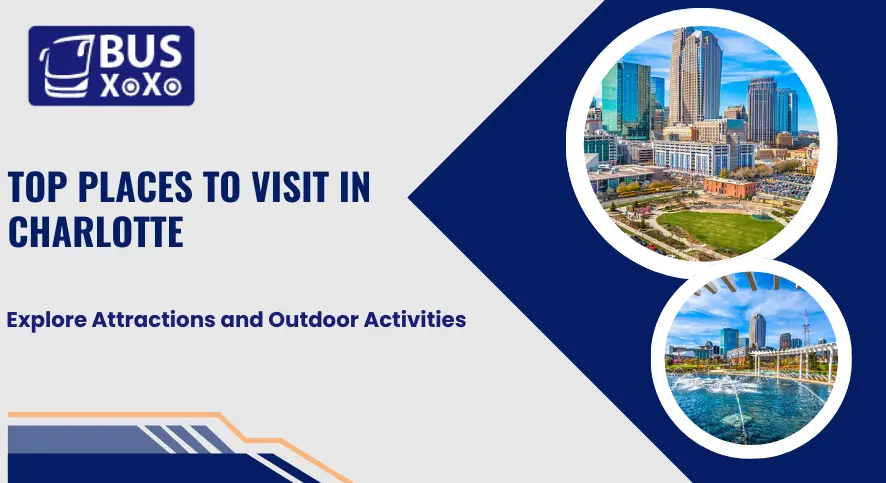 BUS XOXO

TOP PLACES TO VISIT IN CHARLOTTE

Explore Attractions and Outdoor Activities